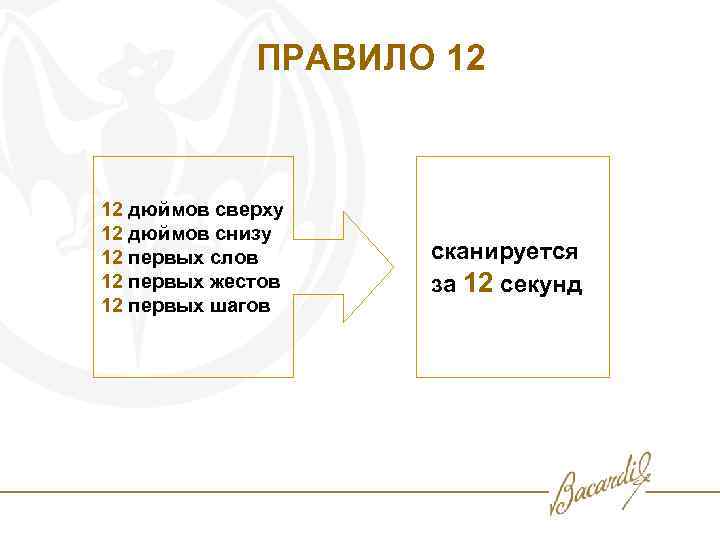 ПРАВИЛО 12

12 дюймов сверху
12 дюймов снизу
12 первых слов
12 первых жестов
12 первых шагов

сканируется
за 12 секунд

Bacardi